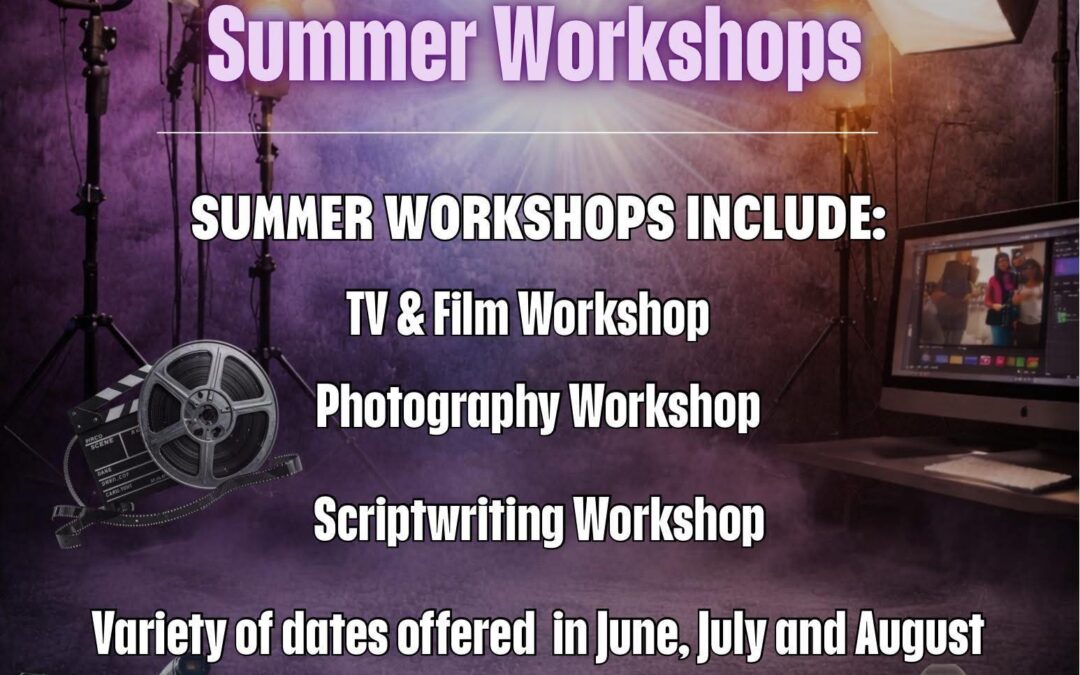 Summer Workshops

SUMMER WORKSHOPS INCLUDE:

TV & Film Workshop

Photography Workshop

Scriptwriting Workshop

Variety of dates offered in June, July and August